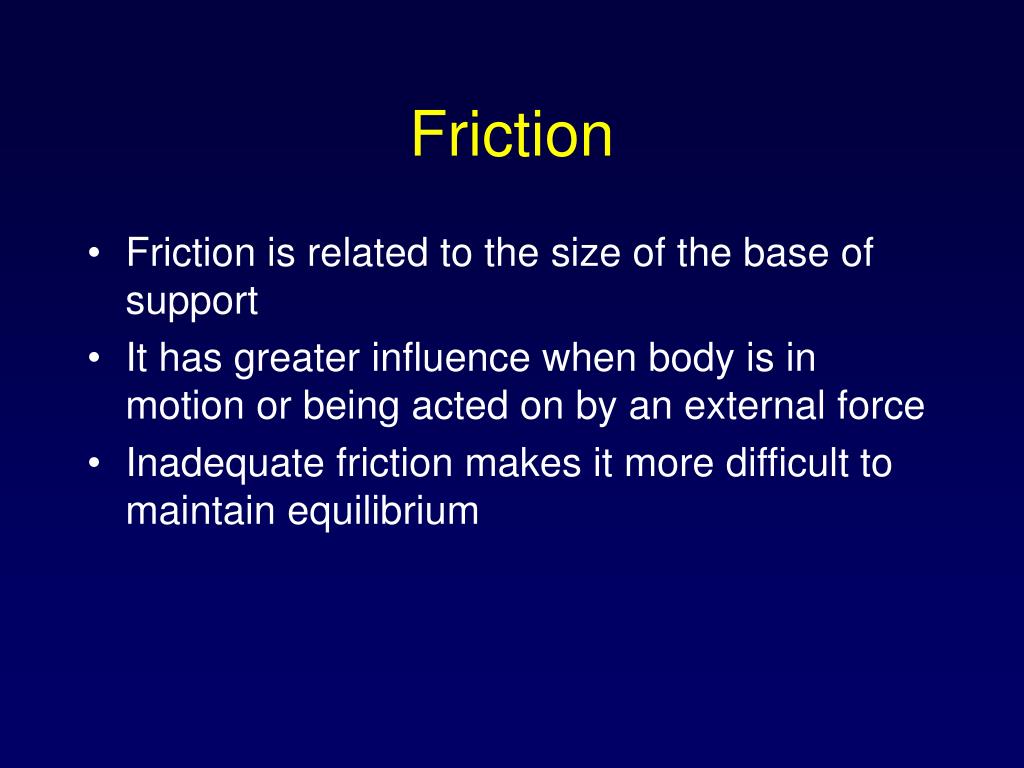 Friction

• Friction is related to the size of the base of support
• It has greater influence when body is in motion or being acted on by an external force
• Inadequate friction makes it more difficult to maintain equilibrium